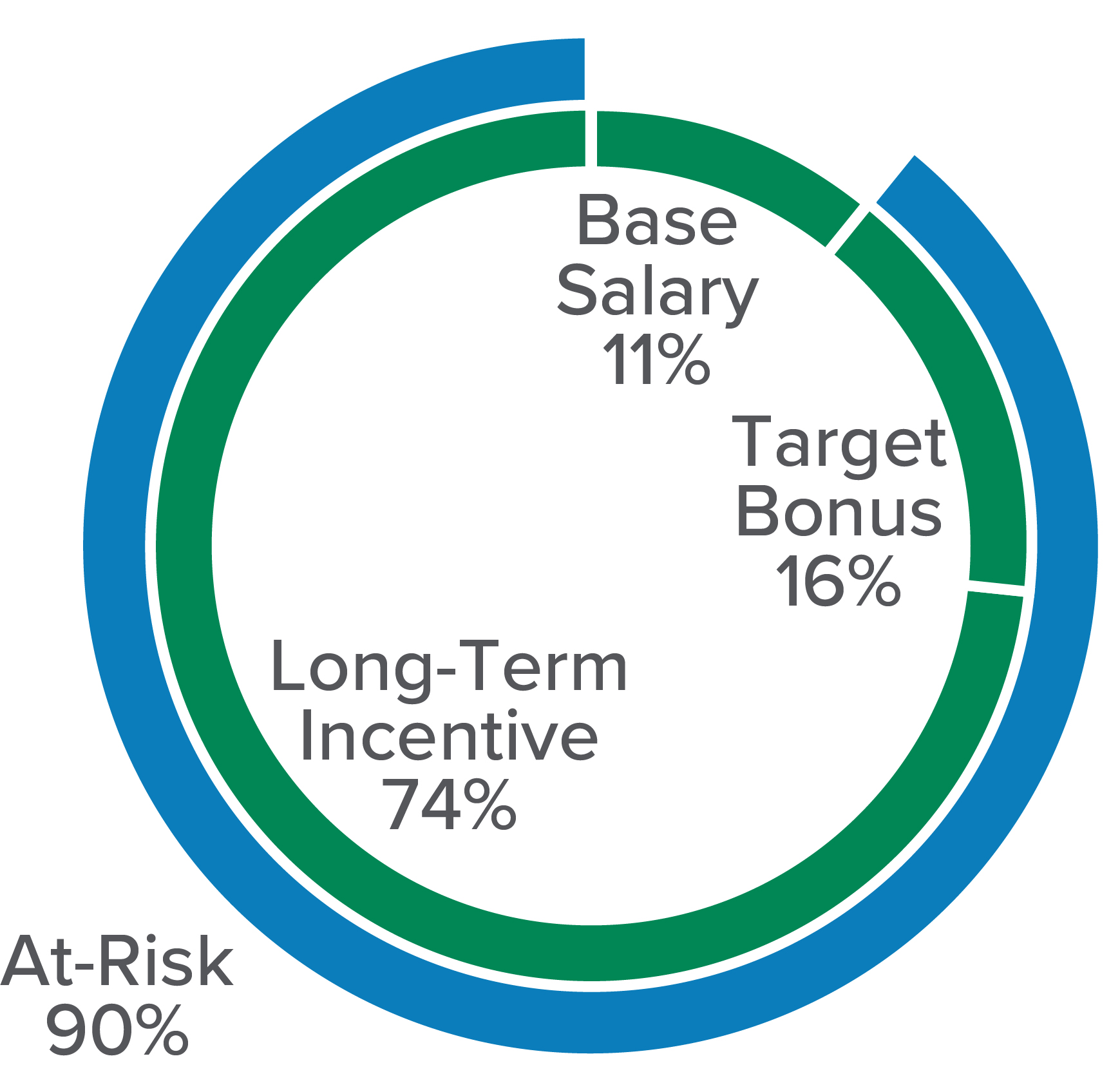 Base Salary 11%

Target Bonus 16%

Long-Term Incentive 74%

At-Risk 90%